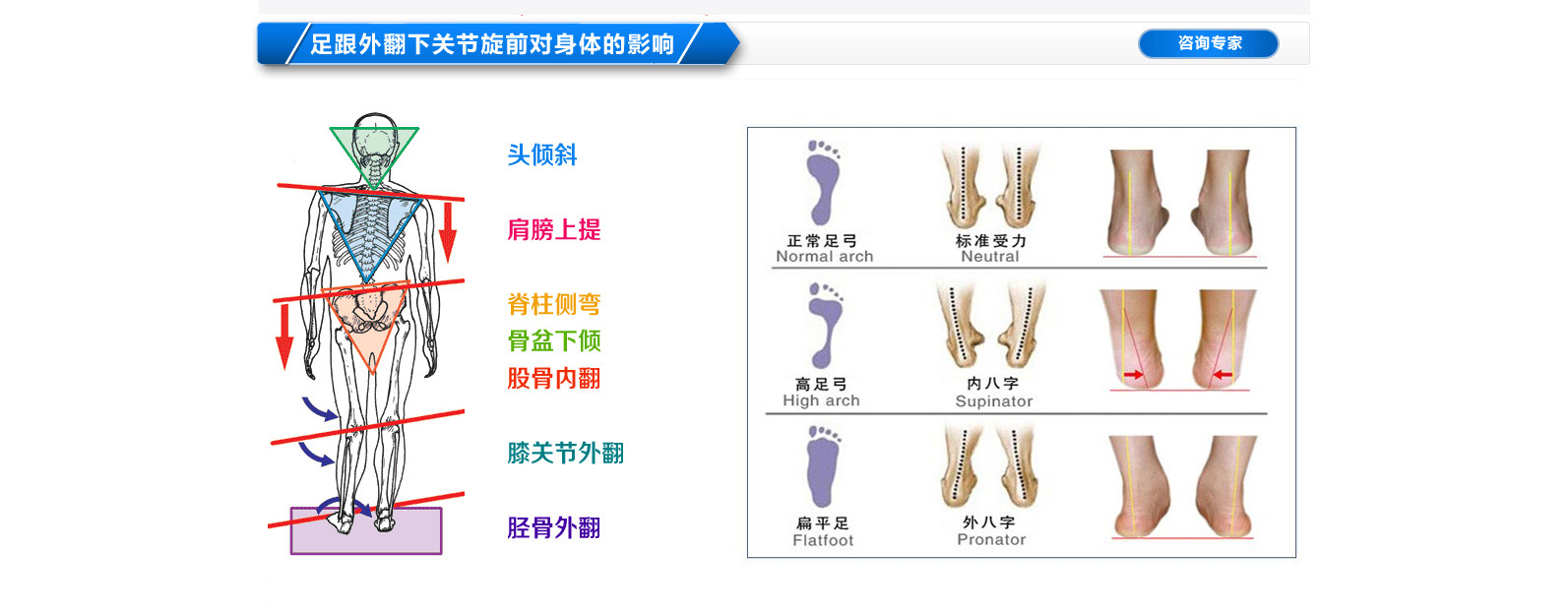 足跟外翻下关节旋前对身体的影响

咨询专家

头倾斜

肩膀上提

脊柱侧弯

骨盆下倾

股骨内翻

膝关节外翻

胫骨外翻

正常足弓
Normal arch

标准受力
Neutral

高足弓
High arch

内八字
Supinator

扁平足
Flatfoot

外八字
Pronator